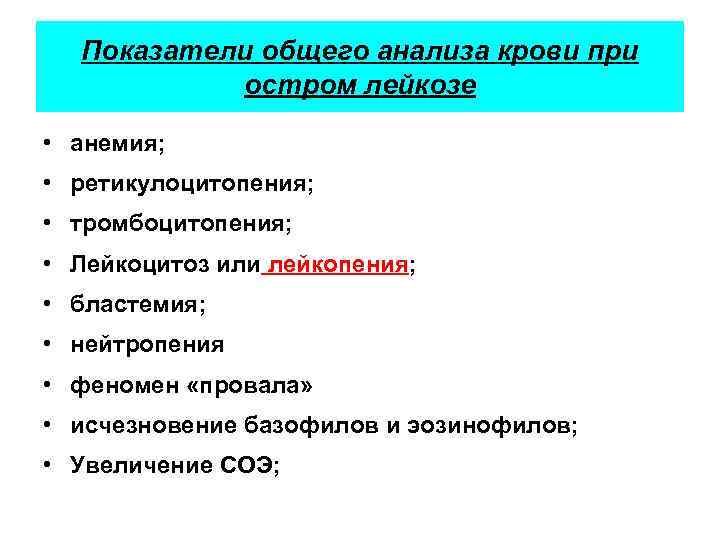 Показатели общего анализа крови при остром лейкозе

• анемия;
• ретикулоцитопения;
• тромбоцитопения;
• Лейкоцитоз или лейкопения;
• бластемия;
• нейтропения
• феномен «провала»
• исчезновение базофилов и эозинофилов;
• Увеличение СОЭ;